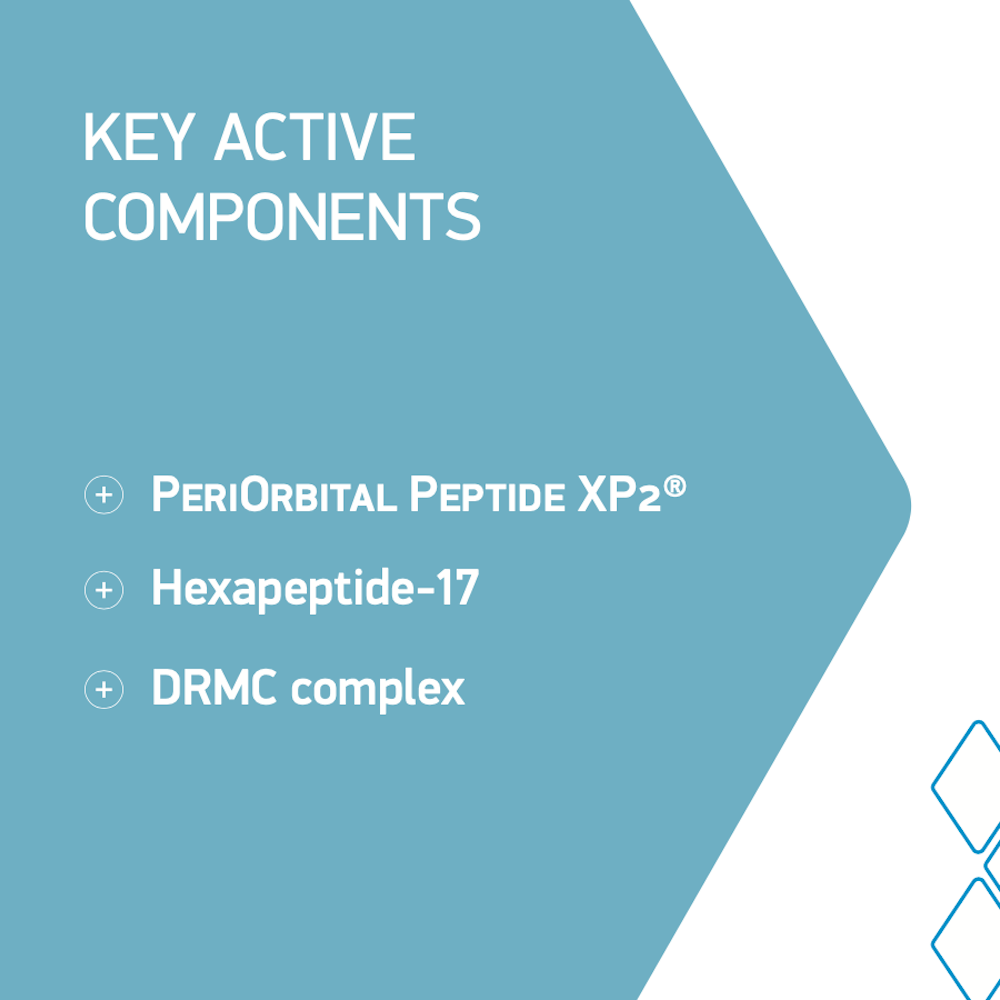 KEY ACTIVE COMPONENTS

+ PeriOrbital Peptide XP2®

+ Hexapeptide-17

+ DRMC complex